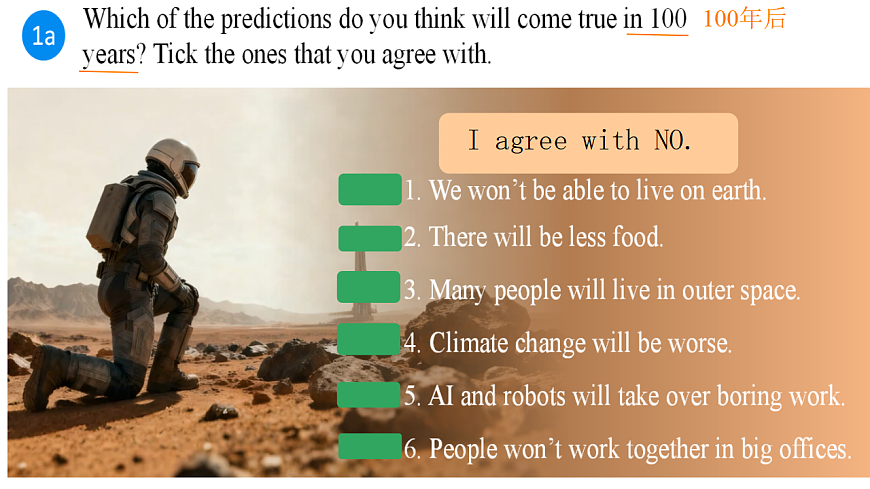 1a Which of the predictions do you think will come true in 100 years? Tick the ones that you agree with. 100年后

I agree with NO.

1. We won't be able to live on earth.
2. There will be less food.
3. Many people will live in outer space.
4. Climate change will be worse.
5. AI and robots will take over boring work.
6. People won't work together in big offices.